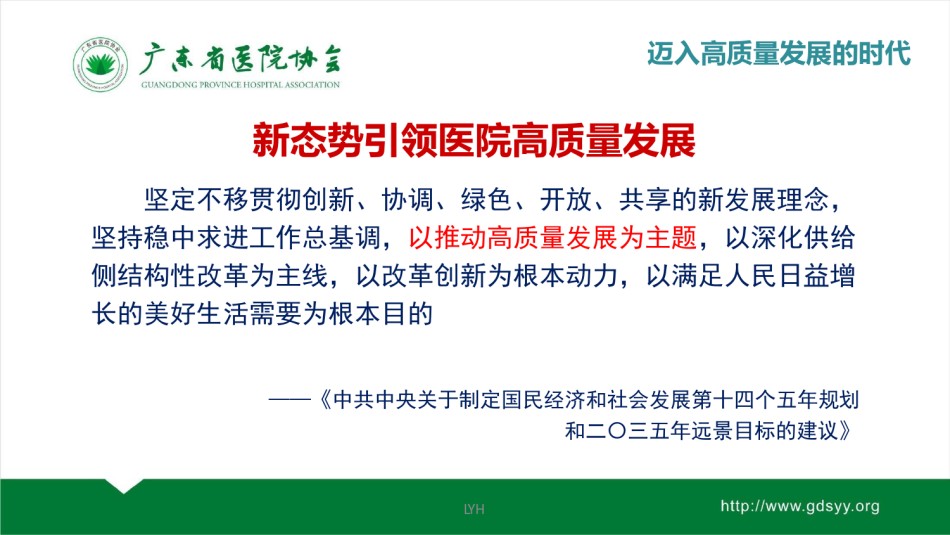 广东省医院协会
GUANGDONG PROVINCE HOSPITAL ASSOCIATION

迈入高质量发展的时代

新态势引领医院高质量发展

坚定不移贯彻创新、协调、绿色、开放、共享的新发展理念，坚持稳中求进工作总基调，以推动高质量发展为主题，以深化供给侧结构性改革为主线，以改革创新为根本动力，以满足人民日益增长的美好生活需要为根本目的

——《中共中央关于制定国民经济和社会发展第十四个五年规划和二〇三五年远景目标的建议》

LYH

http://www.gdsyy.org